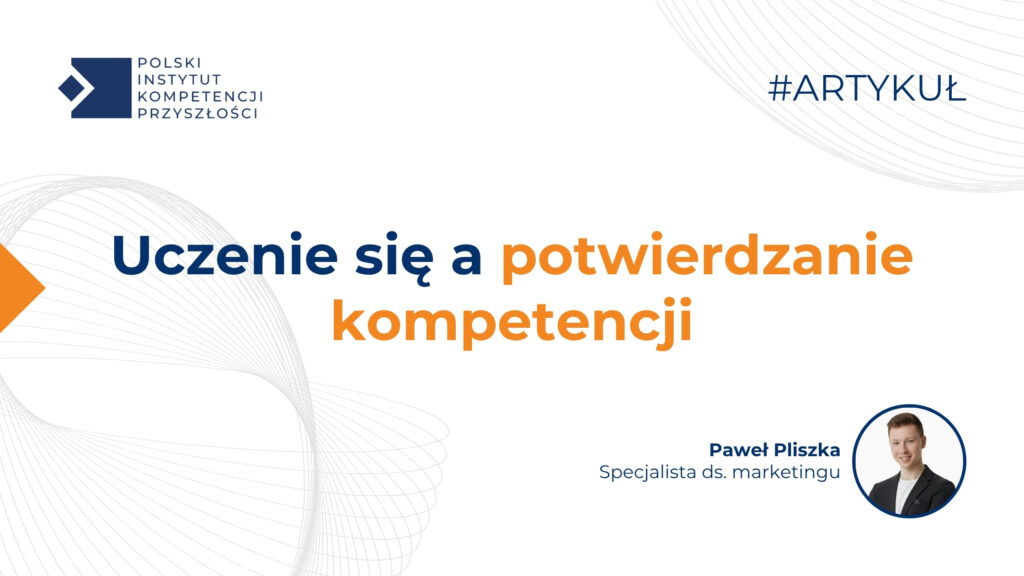 POLSKI
INSTYTUT
KOMPETENCJI
PRZYSZŁOŚCI

#ARTYKUŁ

Uczenie się a potwierdzanie kompetencji

Paweł Pliszka
Specjalista ds. marketingu